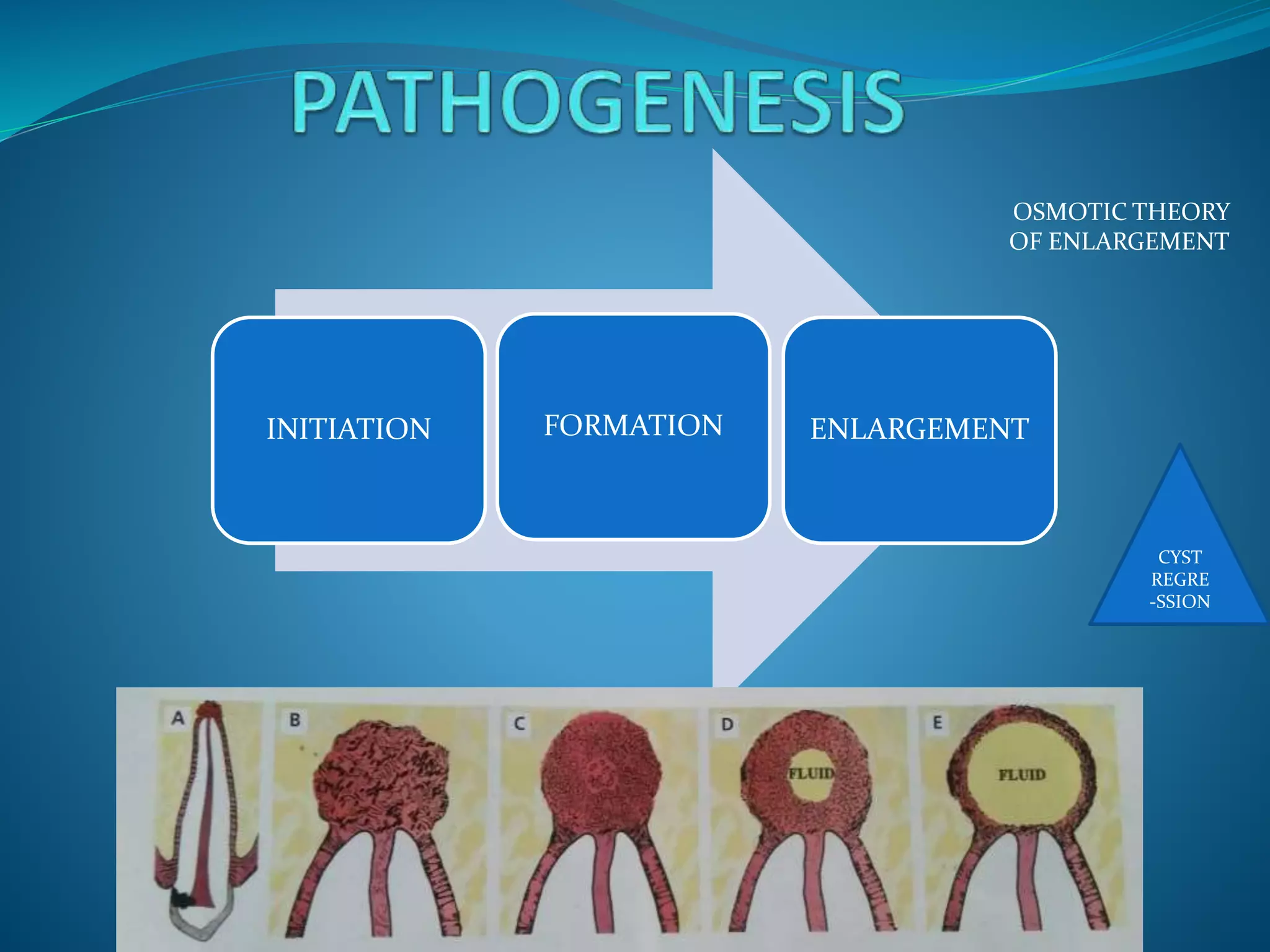 PATHOGENESIS

OSMOTIC THEORY OF ENLARGEMENT

INITIATION

FORMATION

ENLARGEMENT

CYST REGRE -SSION

A

B

C

D

FLUID

E

FLUID